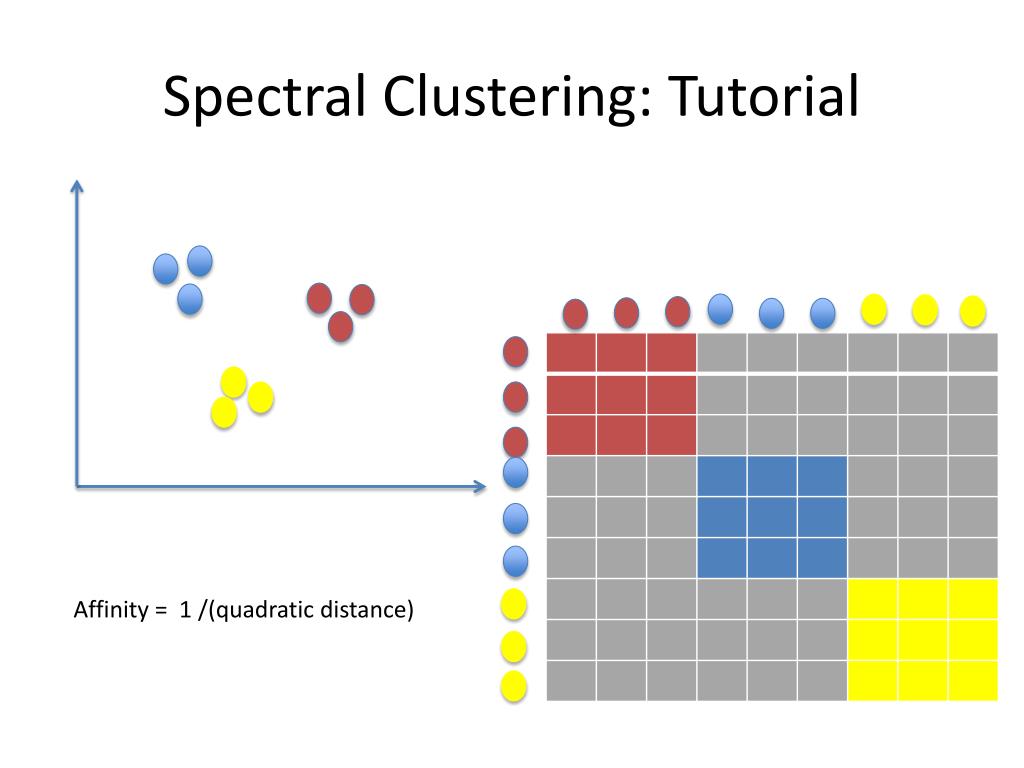 Spectral Clustering: Tutorial

Affinity = 1 /(quadratic distance)